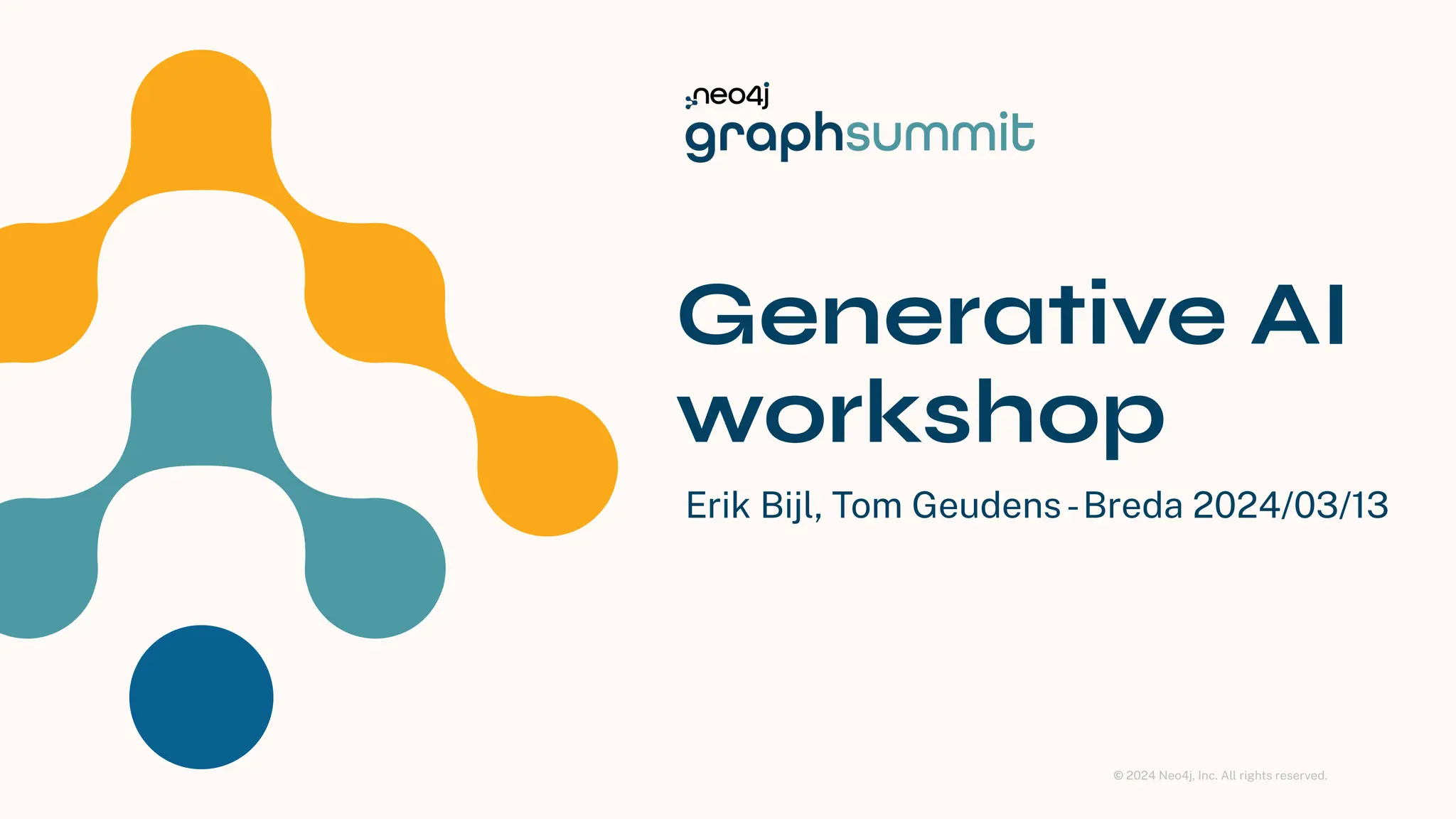 neo4j
graphsummit

Generative AI workshop

Erik Bijl, Tom Geudens - Breda 2024/03/13

© 2024 Neo4j, Inc. All rights reserved.